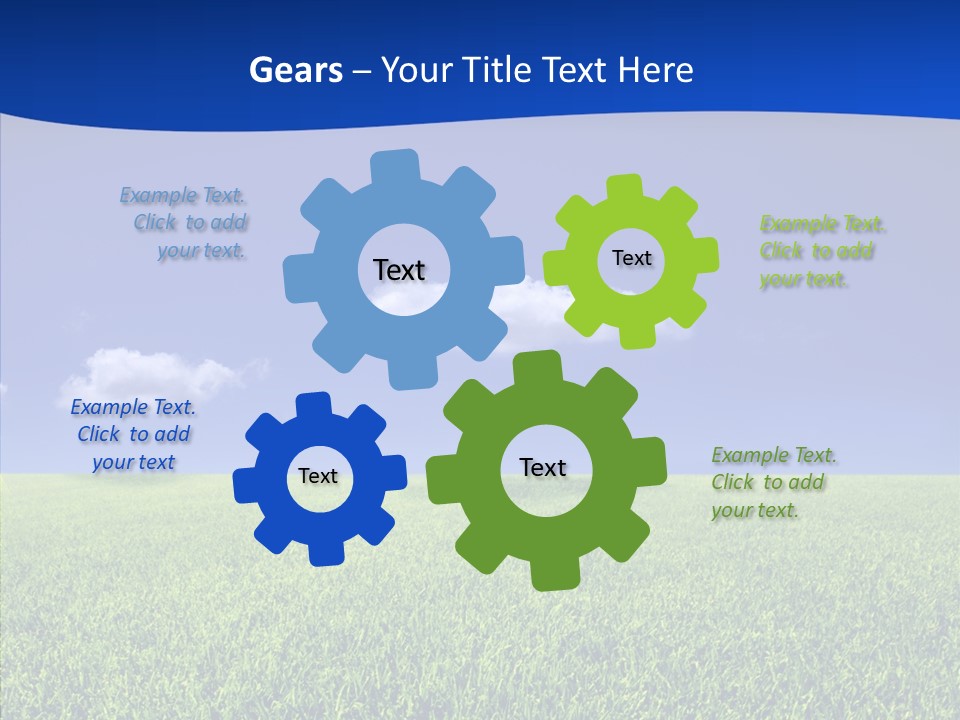 Gears – Your Title Text Here

Example Text. Click to add your text.

Text

Text

Example Text. Click to add your text.

Example Text. Click to add your text

Text

Text

Example Text. Click to add your text.